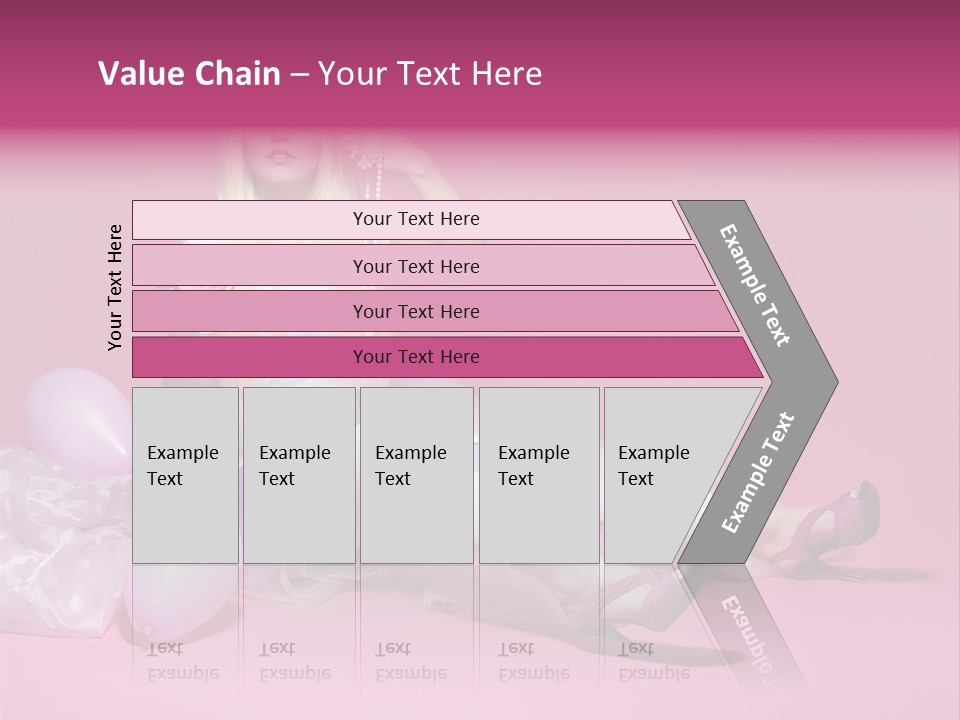 Value Chain – Your Text Here

Your Text Here

Your Text Here

Your Text Here

Your Text Here

Your Text Here

Example Text

Example Text

Example Text

Example Text

Example Text

Example Text

Example Text